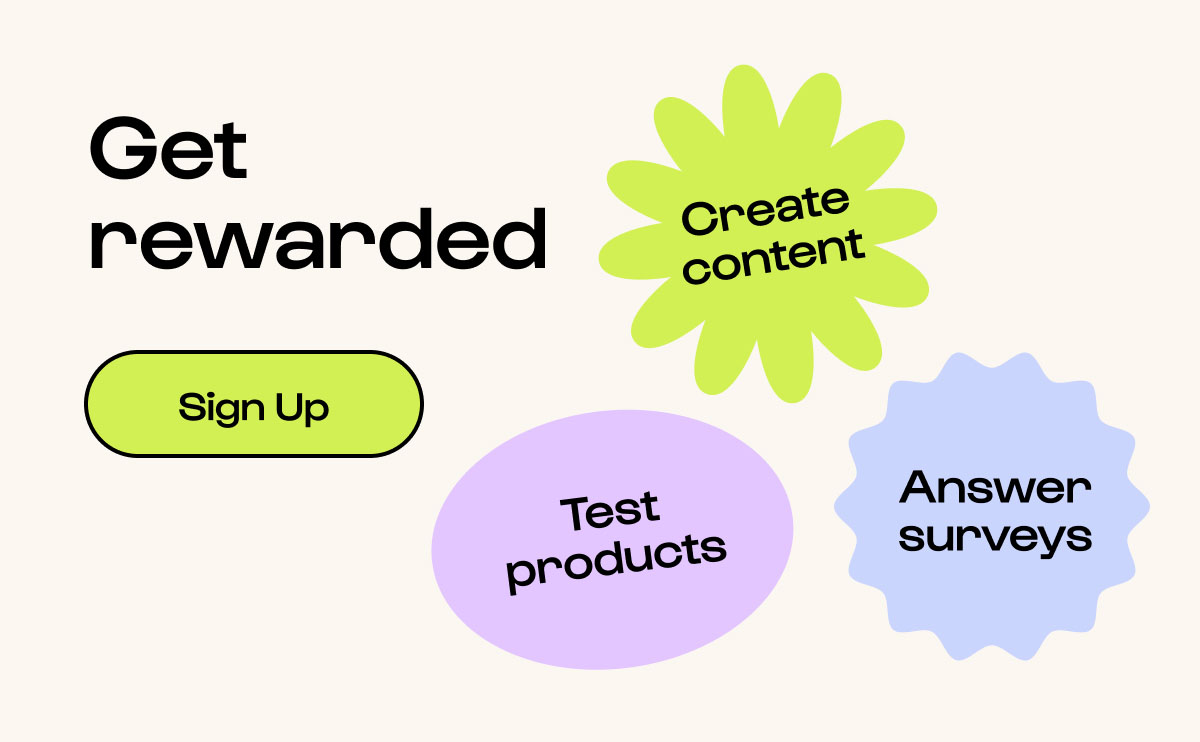 Get rewarded

Sign Up

Create content

Test products

Answer surveys